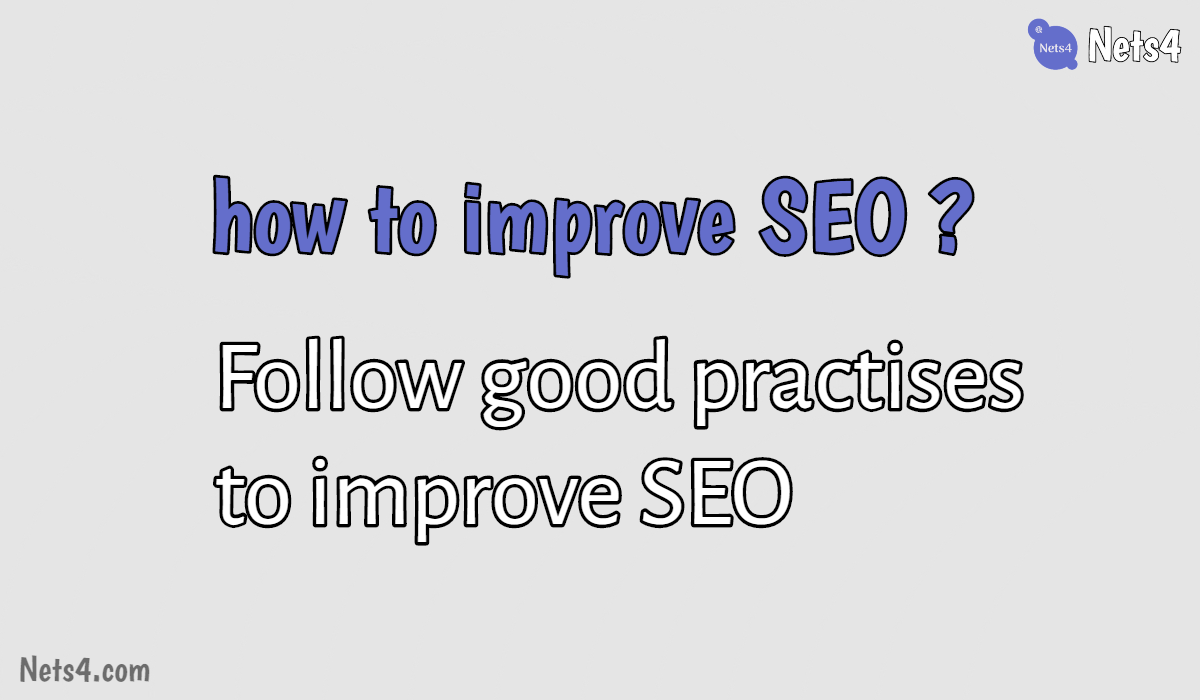 @ Nets4 Nets4

how to improve SEO ?

Follow good practises to improve SEO

Nets4.com